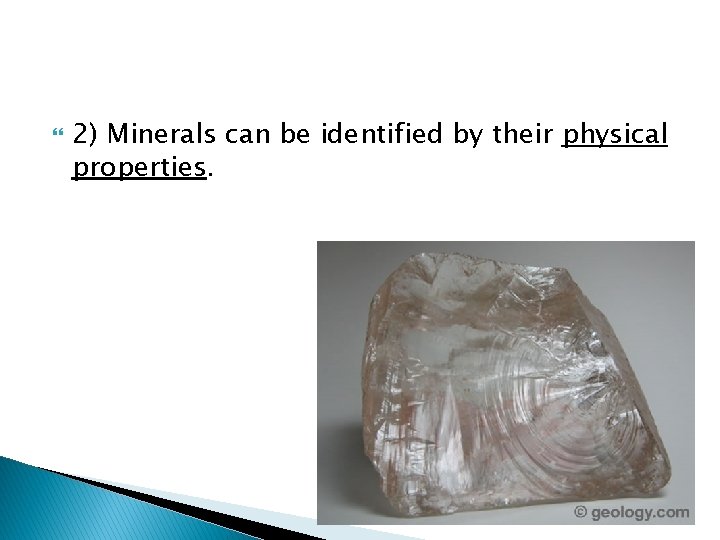 2) Minerals can be identified by their physical properties.

© geology.com